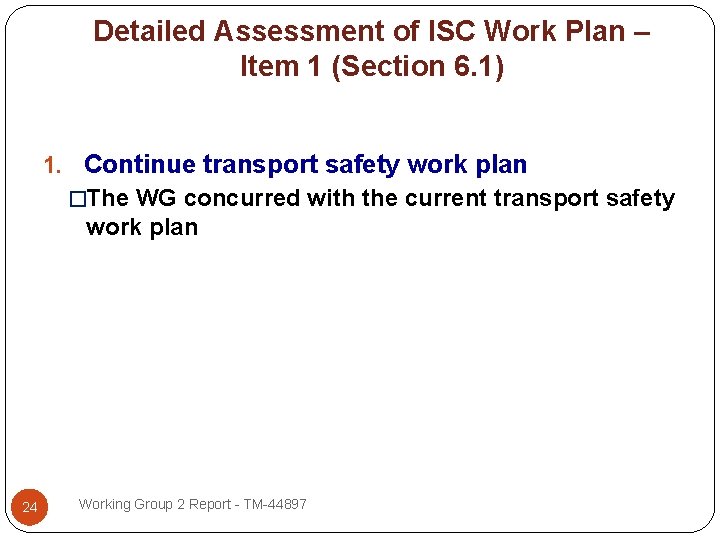 Detailed Assessment of ISC Work Plan – Item 1 (Section 6.1)

1. Continue transport safety work plan

□The WG concurred with the current transport safety work plan

24

Working Group 2 Report - TM-44897